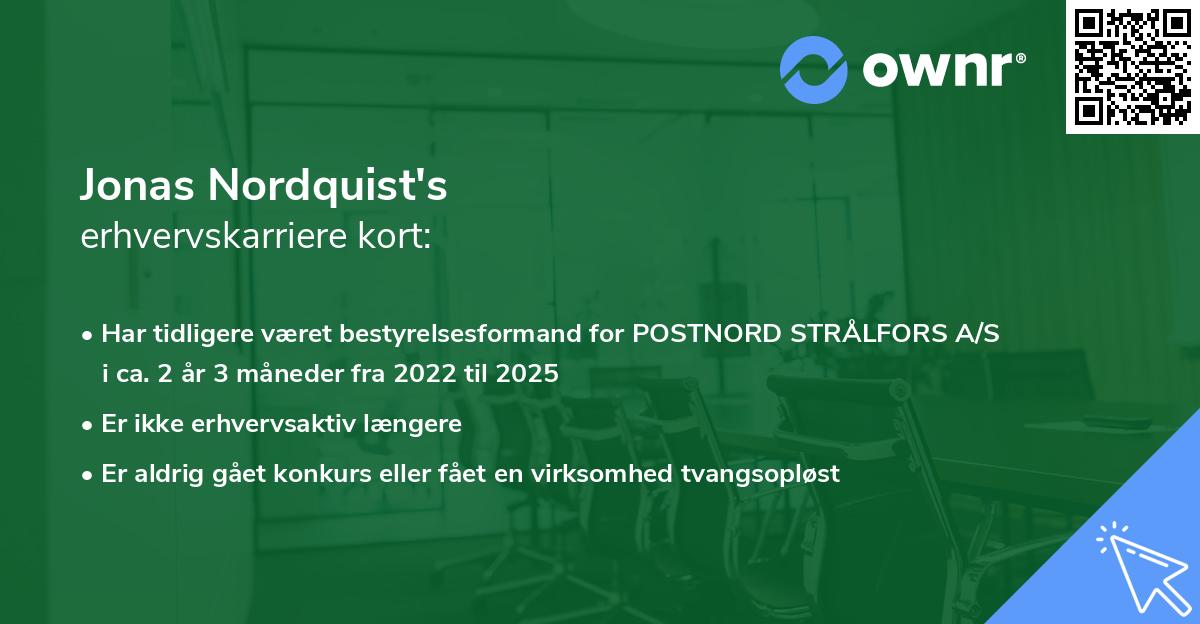 ownr®

Jonas Nordquist's
erhvervskarriere kort:

• Har tidligere været bestyrelsesformand for POSTNORD STRÅLFORS A/S i ca. 2 år 3 måneder fra 2022 til 2025

• Er ikke erhvervsaktiv længere

• Er aldrig gået konkurs eller fået en virksomhed tvangsopløst